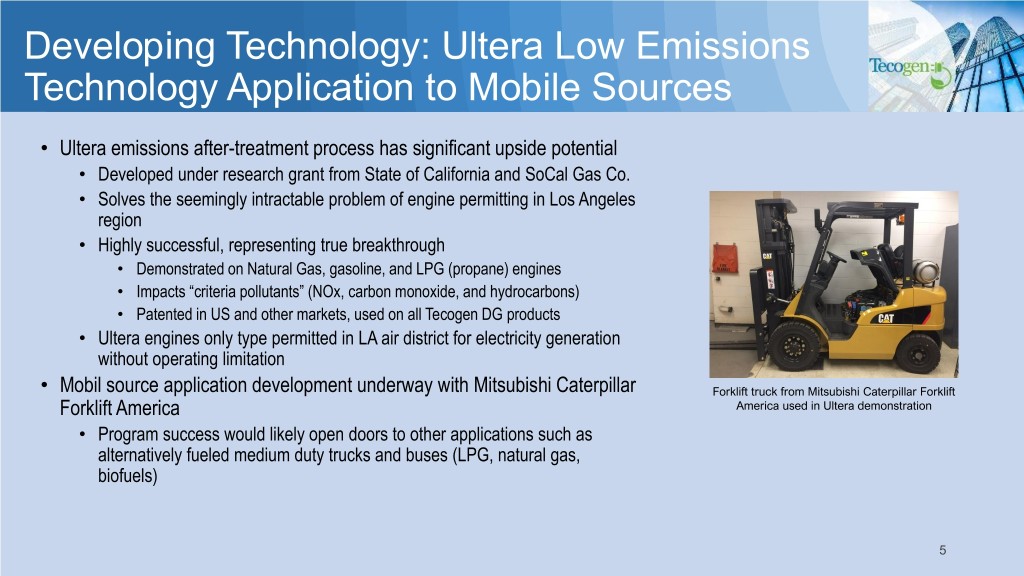 Developing Technology: Ultera Low Emissions Technology Application to Mobile Sources

Tecogen

• Ultera emissions after-treatment process has significant upside potential
  • Developed under research grant from State of California and SoCal Gas Co.
  • Solves the seemingly intractable problem of engine permitting in Los Angeles region
  • Highly successful, representing true breakthrough
    • Demonstrated on Natural Gas, gasoline, and LPG (propane) engines
    • Impacts "criteria pollutants" (NOx, carbon monoxide, and hydrocarbons)
    • Patented in US and other markets, used on all Tecogen DG products
  • Ultera engines only type permitted in LA air district for electricity generation without operating limitation
• Mobil source application development underway with Mitsubishi Caterpillar Forklift America
  • Program success would likely open doors to other applications such as alternatively fueled medium duty trucks and buses (LPG, natural gas, biofuels)

CAT

CAT

Forklift truck from Mitsubishi Caterpillar Forklift America used in Ultera demonstration

5